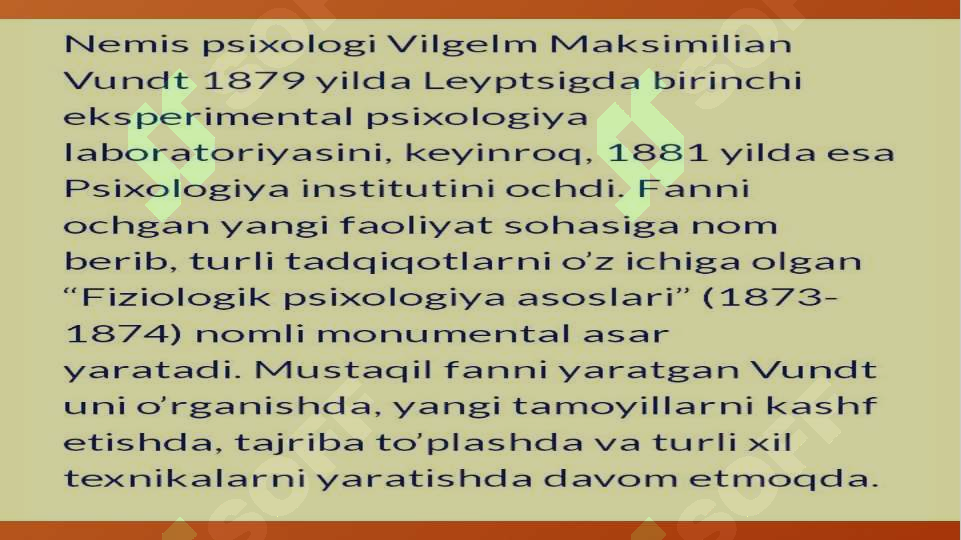 Nemis psixologi Vilgelm Maksimilian Vundt 1879 yilda Leyptsigda birinchi eksperimental psixologiya laboratoriyasini, keyinroq, 1881 yilda esa Psixologiya institutini ochdi. Fanni ochgan yangi faoliyat sohasiga nom berib, turli tadqiqotlarni o'z ichiga olgan "Fiziologik psixologiya asoslari" (1873-1874) nomli monumental asar yaratadi. Mustaqil fanni yaratgan Vundt uni o'rganishda, yangi tamoyillarni kashf etishda, tajriba to'plashda va turli xil texnikalarni yaratishda davom etmoqda.